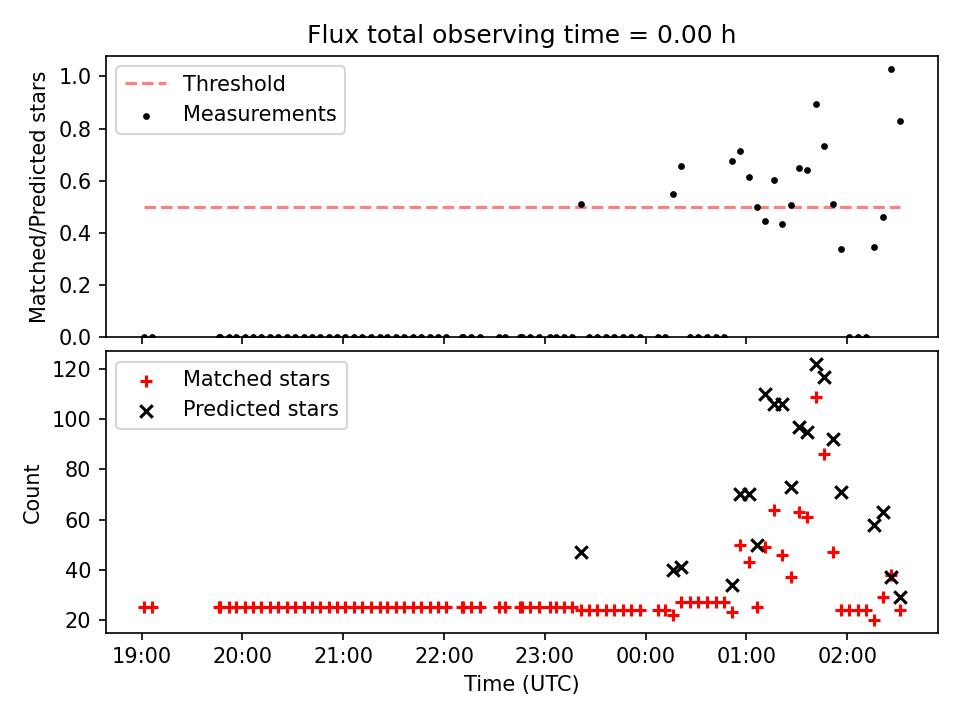 Flux total observing time = 0.00 h

Threshold
Measurements

Matched/Predicted stars

1.0
0.8
0.6
0.4
0.2
0.0

Matched stars
Predicted stars

Count

120
100
80
60
40
20

19:00
20:00
21:00
22:00
23:00
00:00
01:00
02:00

Time (UTC)